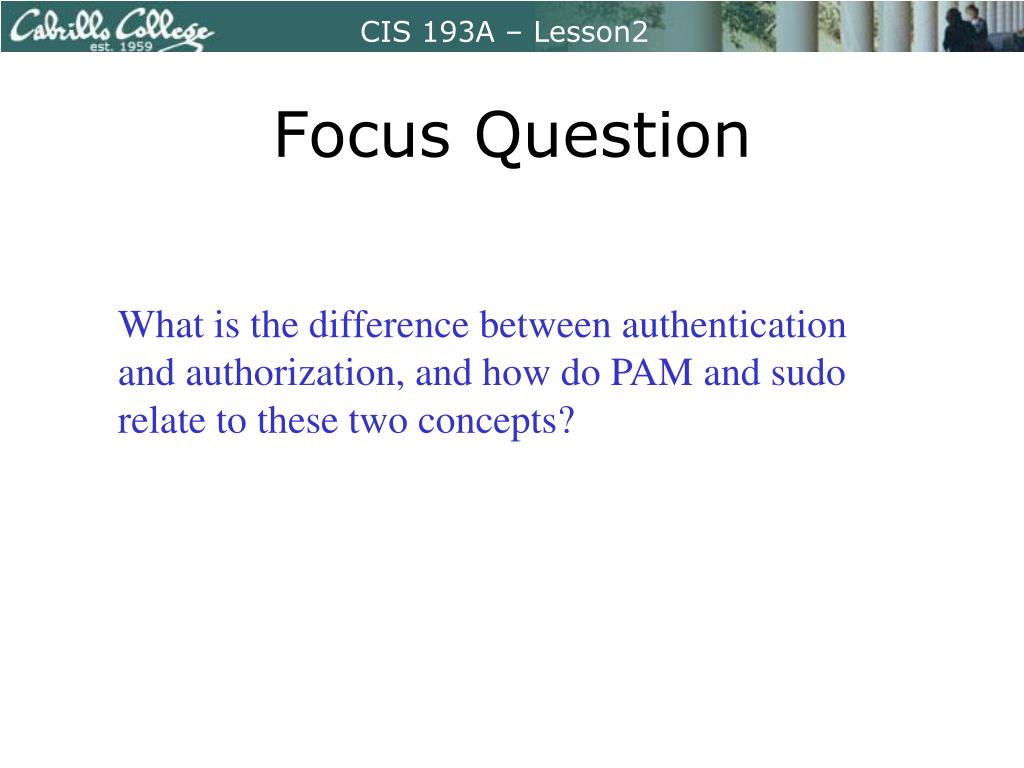 Cabrillo College
est. 1959
CIS 193A – Lesson2

Focus Question

What is the difference between authentication and authorization, and how do PAM and sudo relate to these two concepts?